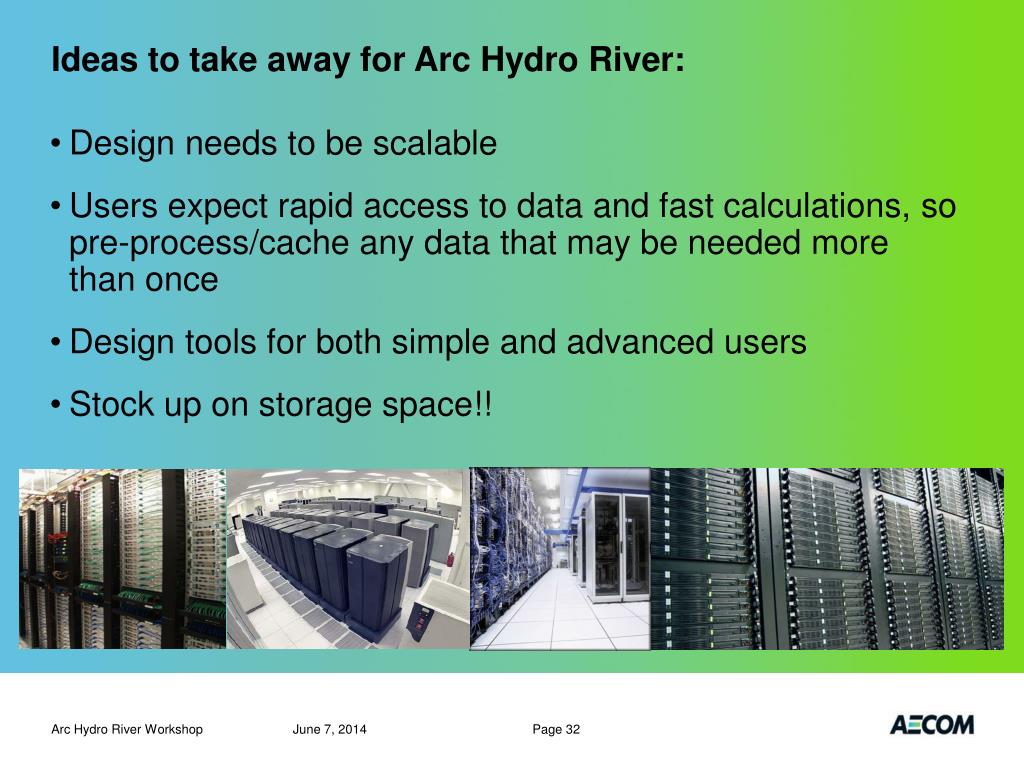 Ideas to take away for Arc Hydro River:

• Design needs to be scalable

• Users expect rapid access to data and fast calculations, so pre-process/cache any data that may be needed more than once

• Design tools for both simple and advanced users

• Stock up on storage space!!

Arc Hydro River Workshop June 7, 2014 Page 32

AECOM